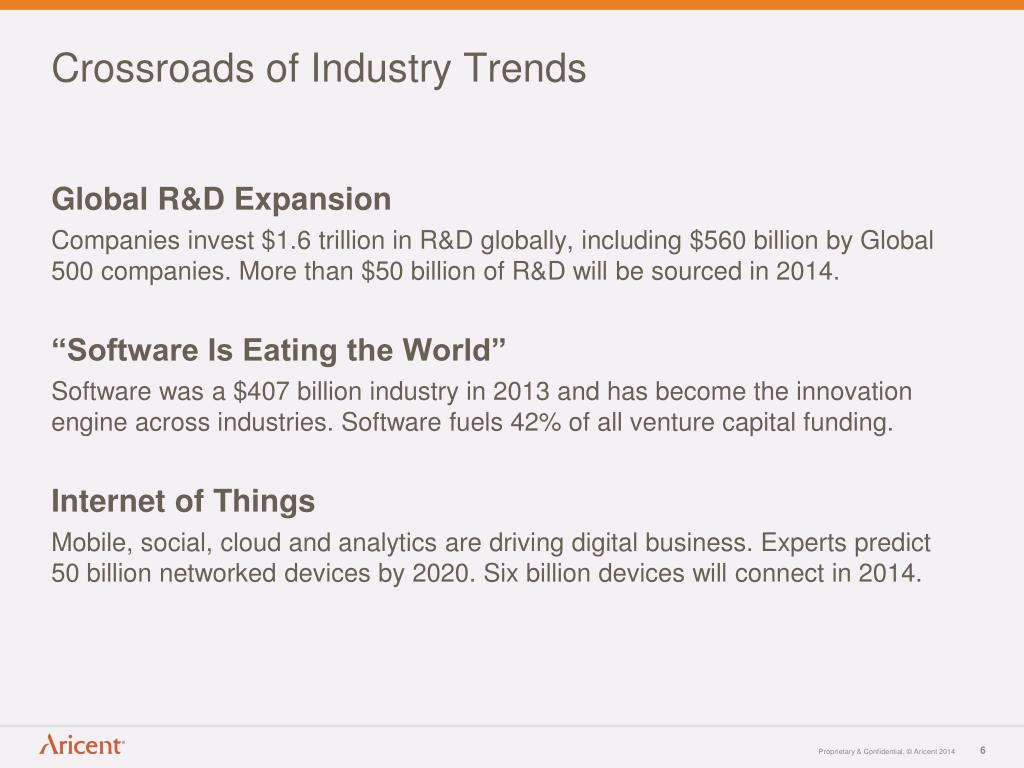 Crossroads of Industry Trends

Global R&D Expansion

Companies invest \$1.6 trillion in R&D globally, including \$560 billion by Global 500 companies. More than \$50 billion of R&D will be sourced in 2014.

“Software Is Eating the World”

Software was a \$407 billion industry in 2013 and has become the innovation engine across industries. Software fuels 42% of all venture capital funding.

Internet of Things

Mobile, social, cloud and analytics are driving digital business. Experts predict 50 billion networked devices by 2020. Six billion devices will connect in 2014.

Aricent

Proprietary & Confidential. © Aricent 2014 6